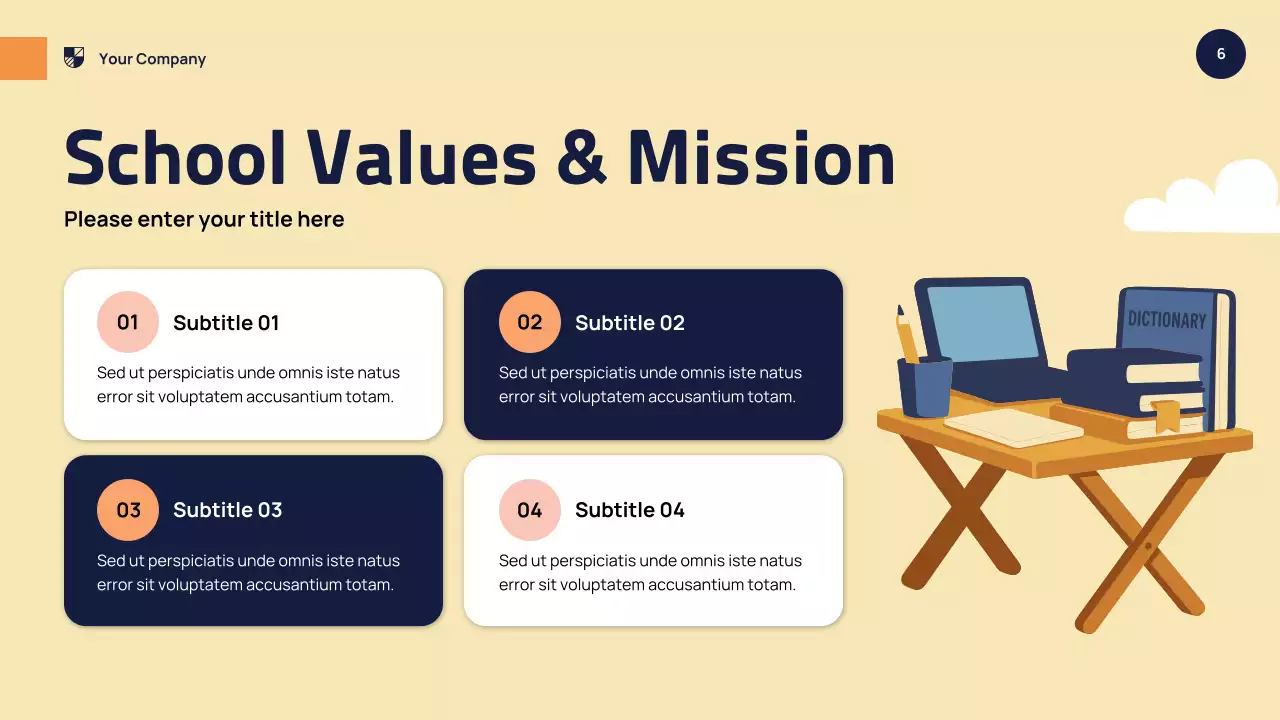 Your Company

6

School Values & Mission

Please enter your title here

01 Subtitle 01

Sed ut perspiciatis unde omnis iste natus error sit voluptatem accusantium totam.

02 Subtitle 02

Sed ut perspiciatis unde omnis iste natus error sit voluptatem accusantium totam.

03 Subtitle 03

Sed ut perspiciatis unde omnis iste natus error sit voluptatem accusantium totam.

04 Subtitle 04

Sed ut perspiciatis unde omnis iste natus error sit voluptatem accusantium totam.

DICTIONARY